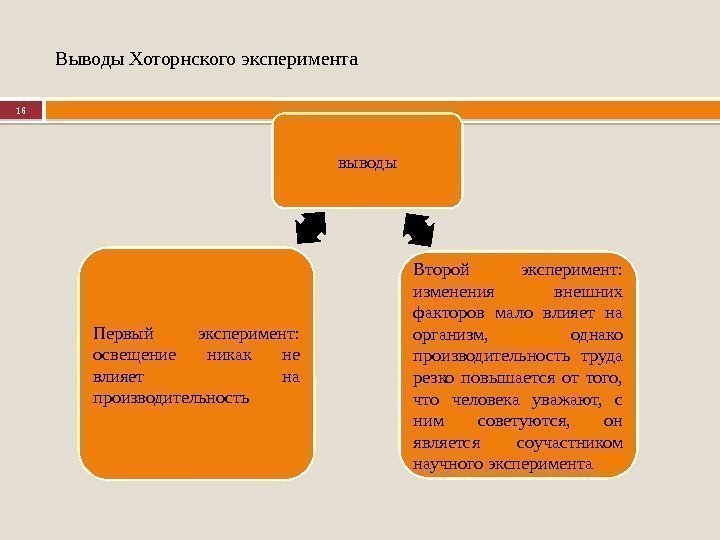 Выводы Хоторнского эксперимента

16

выводы

Первый эксперимент: освещение никак не влияет на производительность

Второй эксперимент: изменения внешних факторов мало влияет на организм, однако производительность труда резко повышается от того, что человека уважают, с ним советуются, он является соучастником научного эксперимента